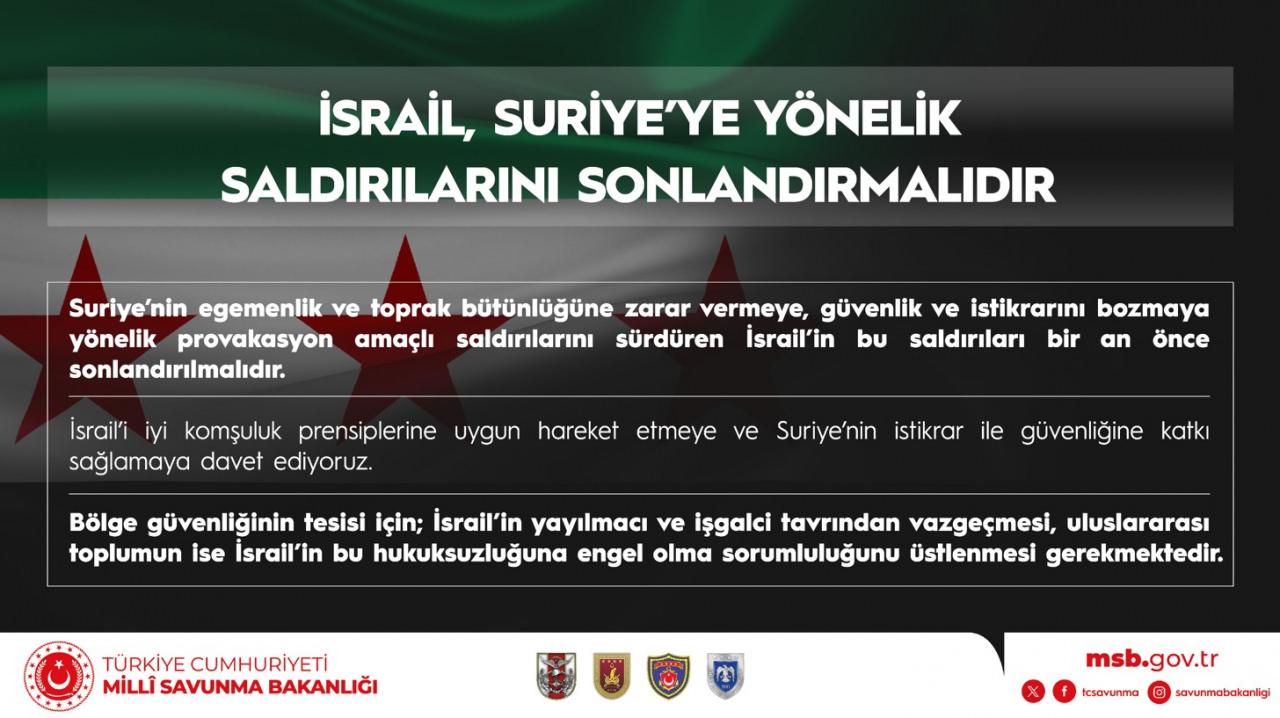 İSRAİL, SURİYE'YE YÖNELİK SALDIRILARINI SONLANDIRMALIDIR

Suriye'nin egemenlik ve toprak bütünlüğüne zarar vermeye, güvenlik ve istikrarını bozmaya yönelik provakasyon amaçlı saldırılarını sürdüren İsrail'in bu saldırıları bir an önce sonlandırılmalıdır.

İsrail'i iyi komşuluk prensiplerine uygun hareket etmeye ve Suriye'nin istikrar ile güvenliğine katkı sağlamaya davet ediyoruz.

Bölge güvenliğinin tesisi için; İsrail'in yayılmacı ve işgalci tavrından vazgeçmesi, uluslararası toplumun ise İsrail'in bu hukuksuzluğuna engel olma sorumluluğunu üstlenmesi gerekmektedir.

TÜRKİYE CUMHURİYETİ
MİLLÎ SAVUNMA BAKANLIĞI

msb.gov.tr
tcsavunma savunmabakanligi